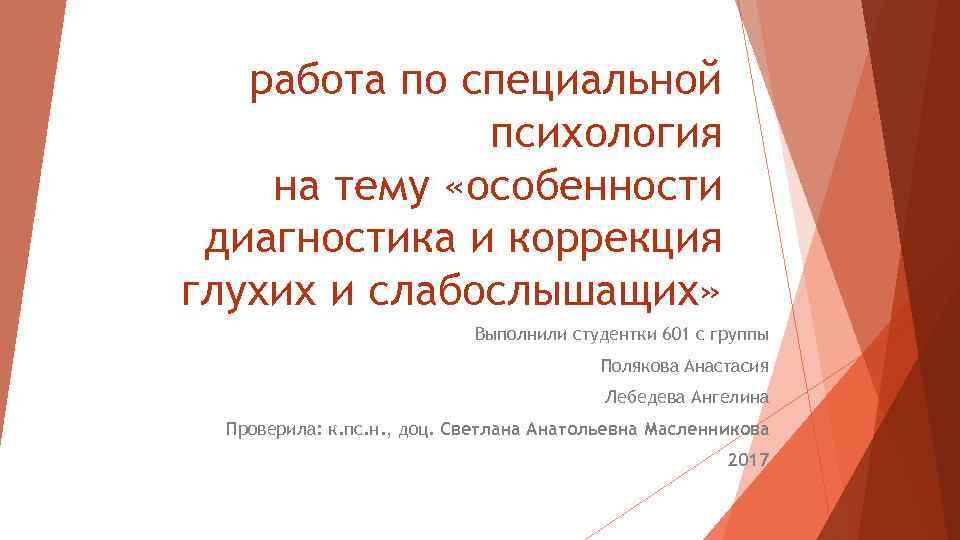 работа по специальной психология
на тему «особенности диагностика и коррекция глухих и слабослышащих»

Выполнили студентки 601 с группы

Полякова Анастасия

Лебедева Ангелина

Проверила: к.пс.н., доц. Светлана Анатольевна Масленникова

2017